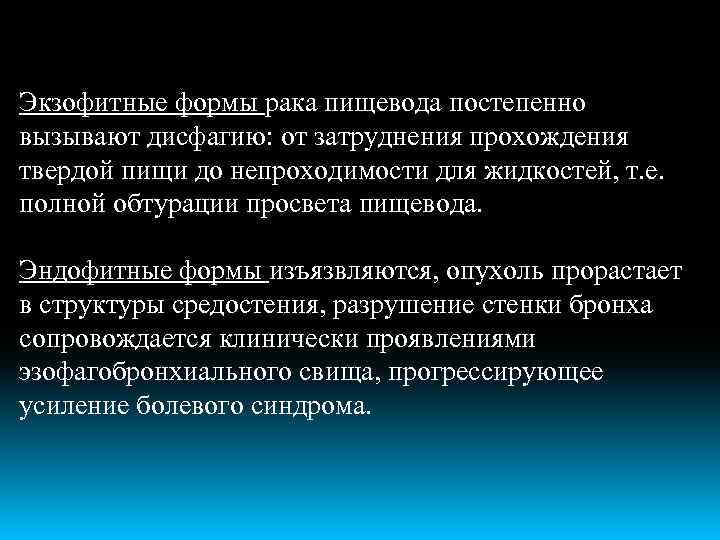 Экзофитные формы рака пищевода постепенно вызывают дисфагию: от затруднения прохождения твердой пищи до непроходимости для жидкостей, т.е. полной обтурации просвета пищевода.

Эндофитные формы изъязвляются, опухоль прорастает в структуры средостения, разрушение стенки бронха сопровождается клинически проявлениями эзофагобронхиального свища, прогрессирующее усиление болевого синдрома.